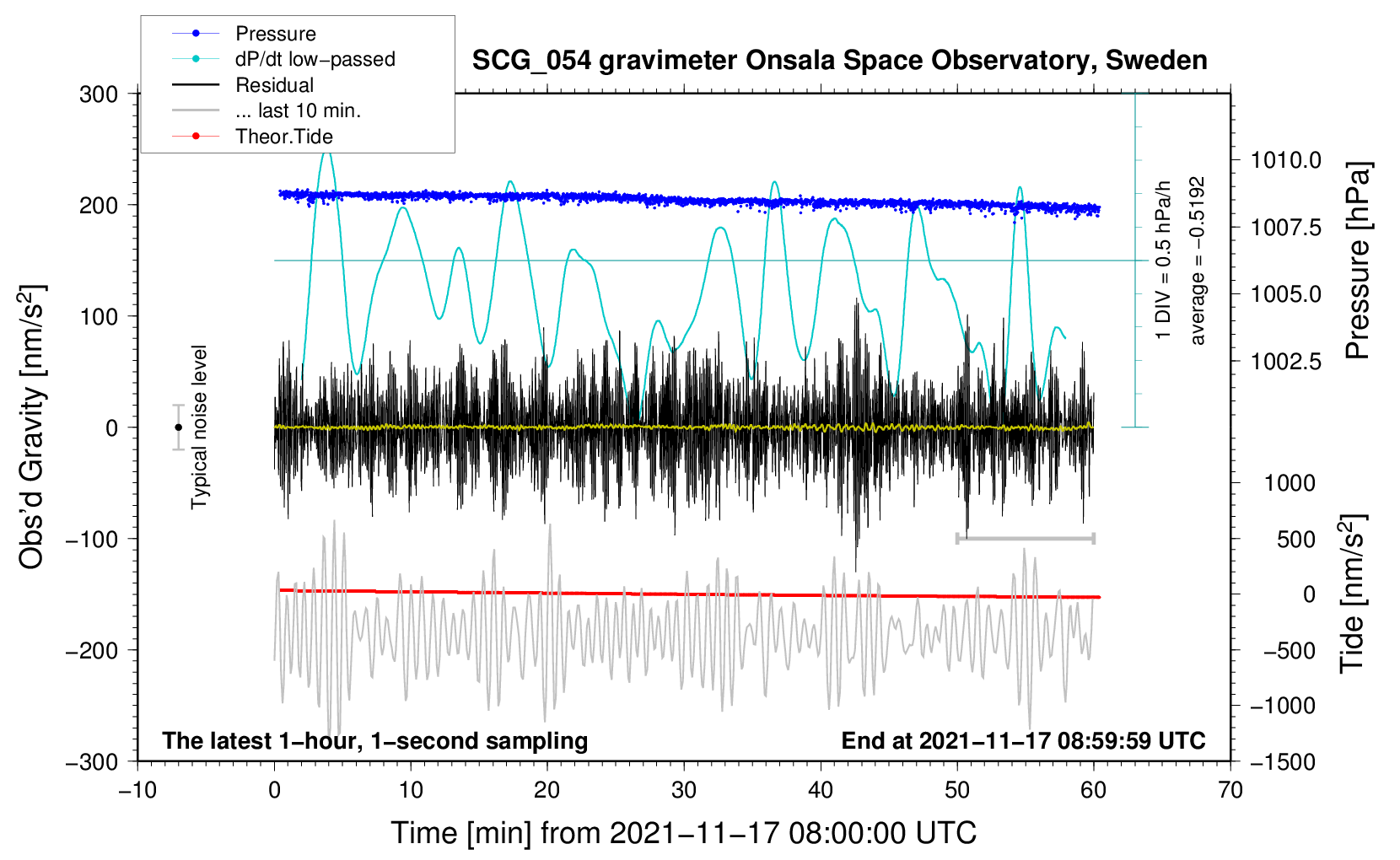 Pressure
dP/dt low−passed
Residual
... last 10 min.
Theor.Tide

SCG_054 gravimeter Onsala Space Observatory, Sweden

300
200
100
0
−100
−200
−300

Obs'd Gravity [nm/s$^2$]

Typical noise level

1 DIV = 0.5 hPa/h
average = −0.5192

1010.0
1007.5
1005.0
1002.5

Pressure [hPa]

1000
500
0
−500
−1000
−1500

Tide [nm/s$^2$]

The latest 1−hour, 1−second sampling
End at 2021−11−17 08:59:59 UTC

−10
0
10
20
30
40
50
60
70

Time [min] from 2021−11−17 08:00:00 UTC